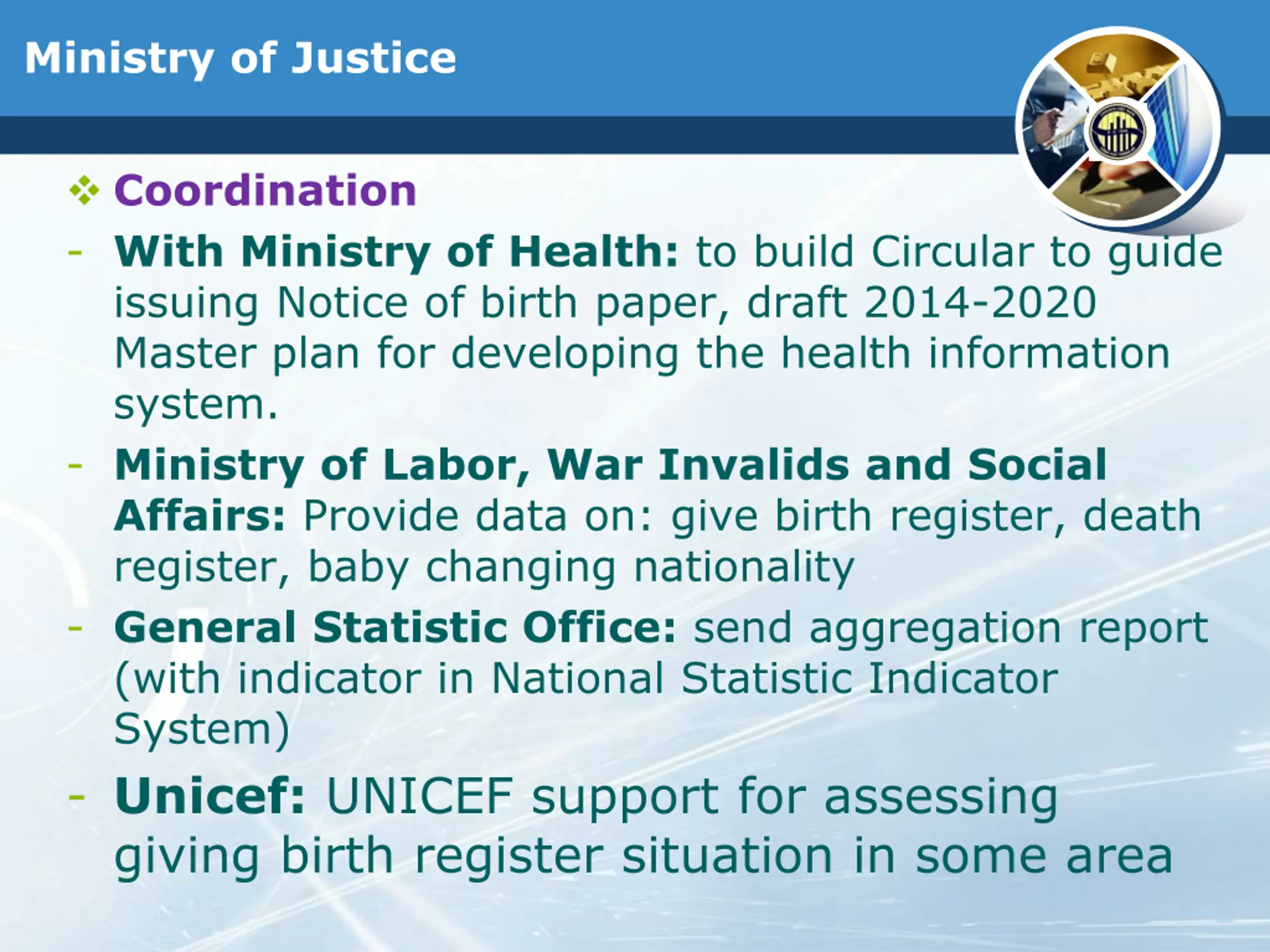 Ministry of Justice

❖ Coordination

- With Ministry of Health: to build Circular to guide issuing Notice of birth paper, draft 2014-2020 Master plan for developing the health information system.

- Ministry of Labor, War Invalids and Social Affairs: Provide data on: give birth register, death register, baby changing nationality

- General Statistic Office: send aggregation report (with indicator in National Statistic Indicator System)

- Unicef: UNICEF support for assessing giving birth register situation in some area